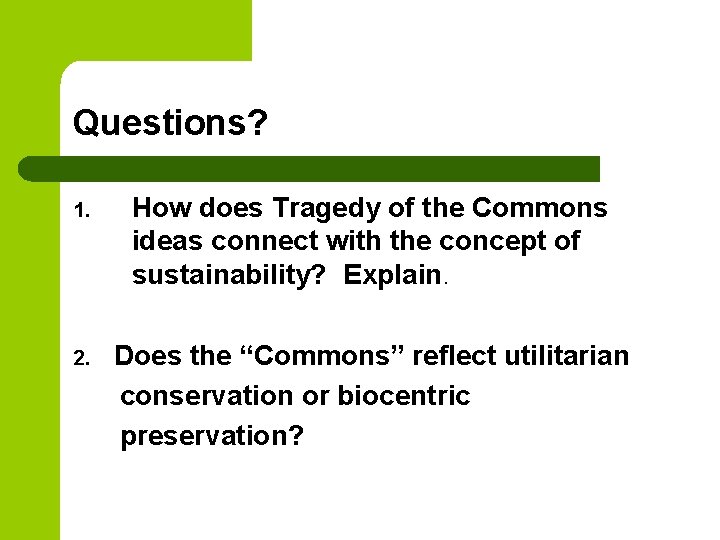 Questions?

1. How does Tragedy of the Commons ideas connect with the concept of sustainability? Explain.

2. Does the “Commons” reflect utilitarian conservation or biocentric preservation?